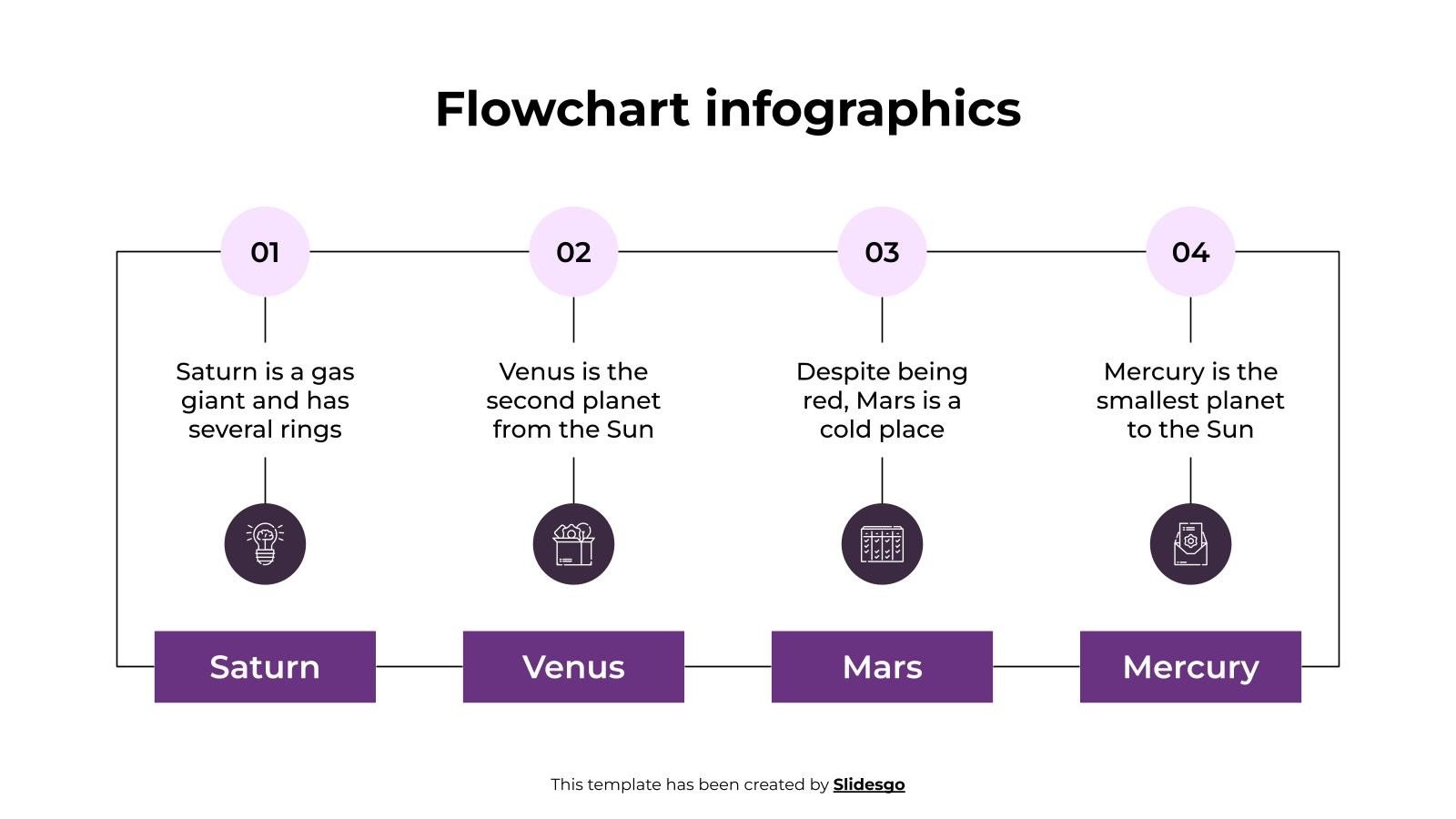 Flowchart infographics

01

Saturn is a gas giant and has several rings

Saturn

02

Venus is the second planet from the Sun

Venus

03

Despite being red, Mars is a cold place

Mars

04

Mercury is the smallest planet to the Sun

Mercury

This template has been created by Slidesgo